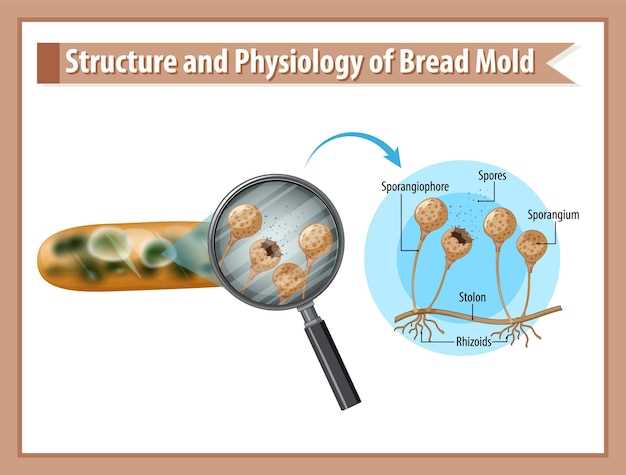 Structure and Physiology of Bread Mold

Sporangiophore
Spores
Sporangium
Stolon
Rhizoids